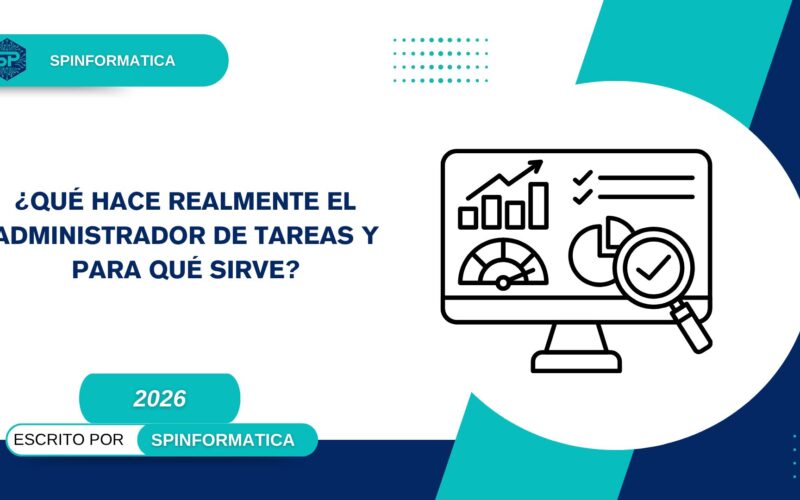 SP
SPINFORMATICA

¿QUÉ HACE REALMENTE EL ADMINISTRADOR DE TAREAS Y PARA QUÉ SIRVE?

2026

ESCRITO POR SPINFORMATICA